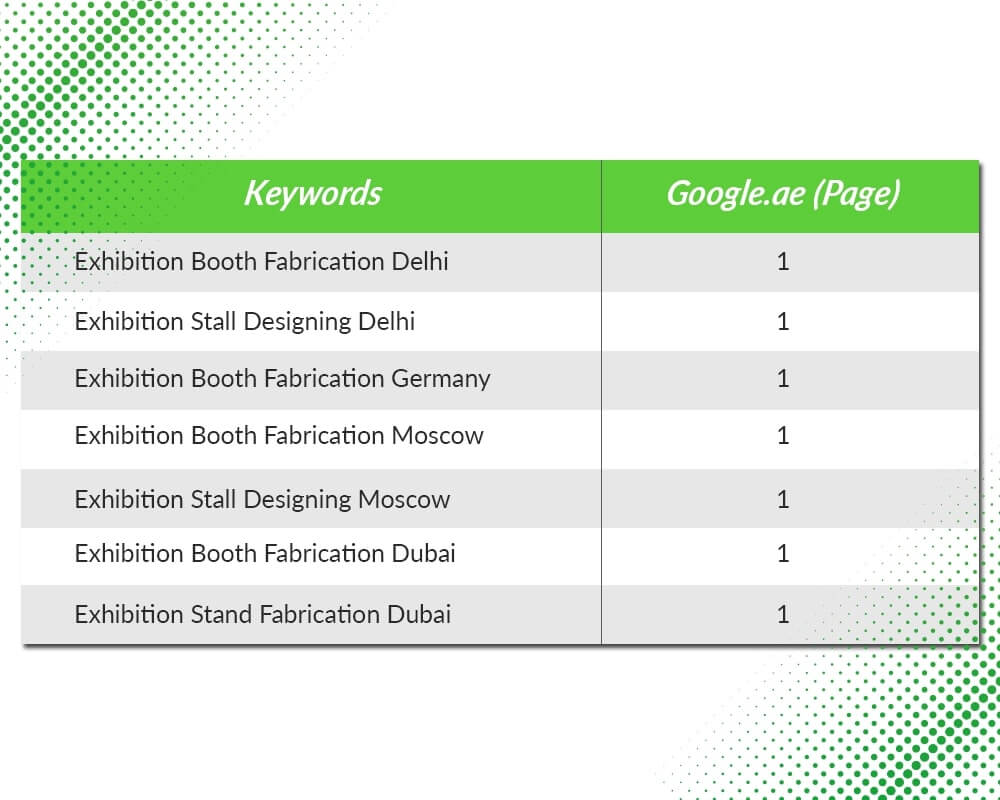 | Keywords | Google.ae (Page) |
|---|---|
| Exhibition Booth Fabrication Delhi | 1 |
| Exhibition Stall Designing Delhi | 1 |
| Exhibition Booth Fabrication Germany | 1 |
| Exhibition Booth Fabrication Moscow | 1 |
| Exhibition Stall Designing Moscow | 1 |
| Exhibition Booth Fabrication Dubai | 1 |
| Exhibition Stand Fabrication Dubai | 1 |